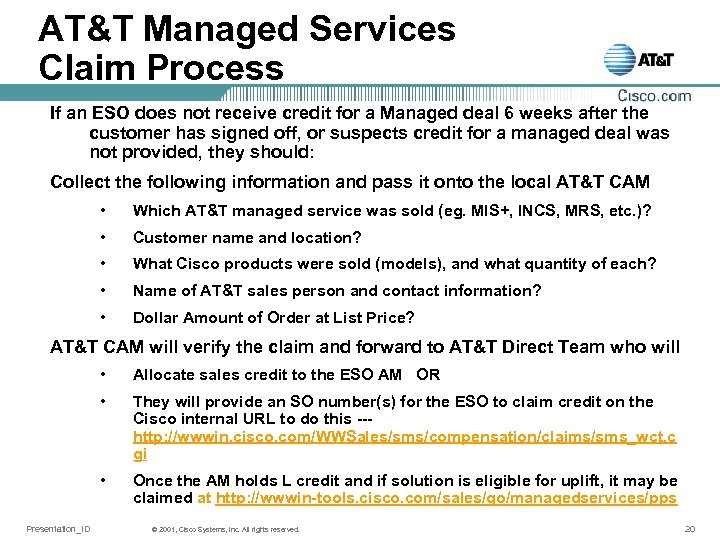 AT&T Managed Services
Claim Process

AT&T

Cisco.com

If an ESO does not receive credit for a Managed deal 6 weeks after the customer has signed off, or suspects credit for a managed deal was not provided, they should:

Collect the following information and pass it onto the local AT&T CAM

• Which AT&T managed service was sold (eg. MIS+, INCS, MRS, etc.)?
• Customer name and location?
• What Cisco products were sold (models), and what quantity of each?
• Name of AT&T sales person and contact information?
• Dollar Amount of Order at List Price?

AT&T CAM will verify the claim and forward to AT&T Direct Team who will

• Allocate sales credit to the ESO AM OR
• They will provide an SO number(s) for the ESO to claim credit on the Cisco internal URL to do this --- http://wwwin.cisco.com/WWSales/sms/compensation/claims/sms_wct.cgi
• Once the AM holds L credit and if solution is eligible for uplift, it may be claimed at http://wwwin-tools.cisco.com/sales/go/managedservices/pps

Presentation_ID © 2001, Cisco Systems, Inc. All rights reserved. 20